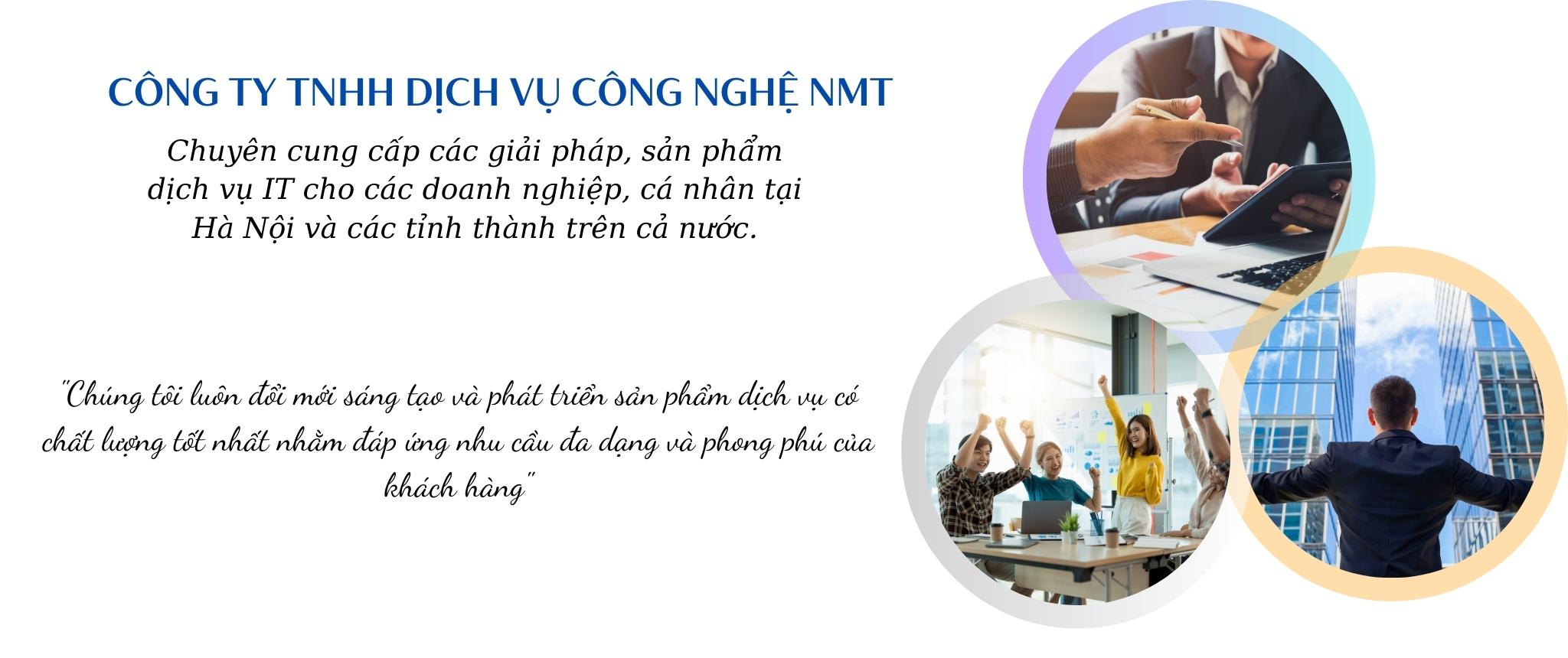 CÔNG TY TNHH DỊCH VỤ CÔNG NGHỆ NMT

Chuyên cung cấp các giải pháp, sản phẩm dịch vụ IT cho các doanh nghiệp, cá nhân tại Hà Nội và các tỉnh thành trên cả nước.

"Chúng tôi luôn đổi mới sáng tạo và phát triển sản phẩm dịch vụ có chất lượng tốt nhất nhằm đáp ứng nhu cầu đa dạng và phong phú của khách hàng"